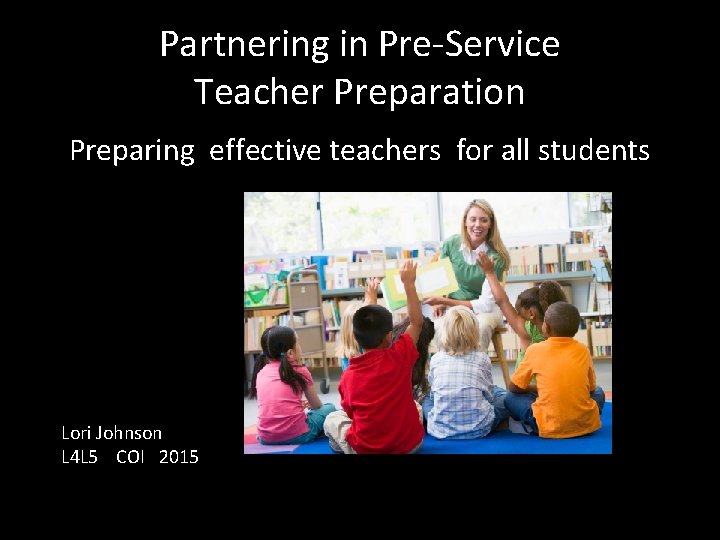 Partnering in Pre-Service Teacher Preparation

Preparing effective teachers for all students

Lori Johnson
L4L5 COI 2015